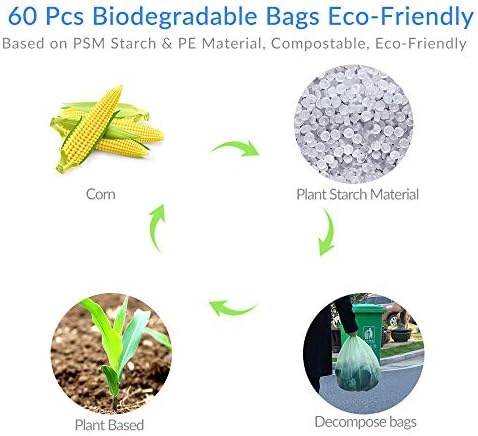 60 Pcs Biodegradable Bags Eco-Friendly

Based on PSM Starch & PE Material, Compostable, Eco-Friendly

Corn

Plant Starch Material

Plant Based

Decompose bags